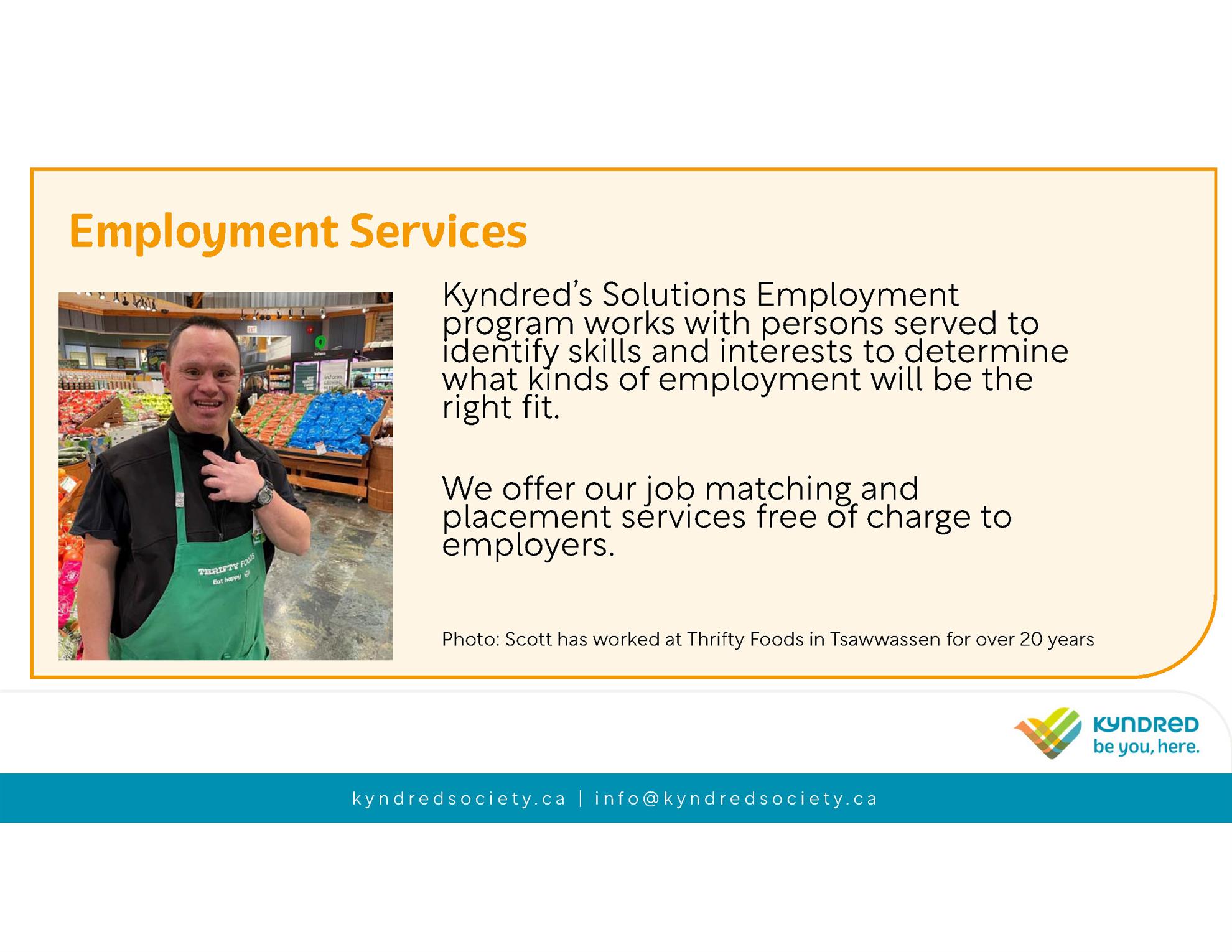 Employment Services

THRIFTY FOODS
Eat happy

Kyndred's Solutions Employment program works with persons served to identify skills and interests to determine what kinds of employment will be the right fit.

We offer our job matching and placement services free of charge to employers.

Photo: Scott has worked at Thrifty Foods in Tsawwassen for over 20 years

KYNDRED
be you, here.

kyndredsociety.ca | info@kyndredsociety.ca